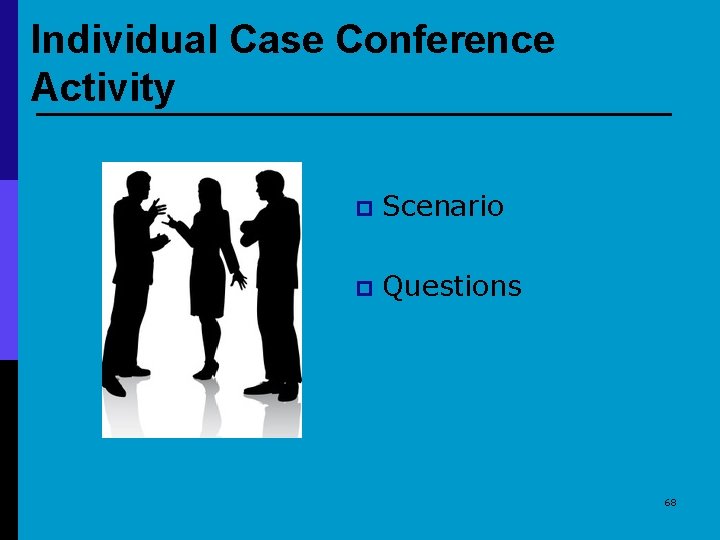 Individual Case Conference Activity

- Scenario
- Questions

68